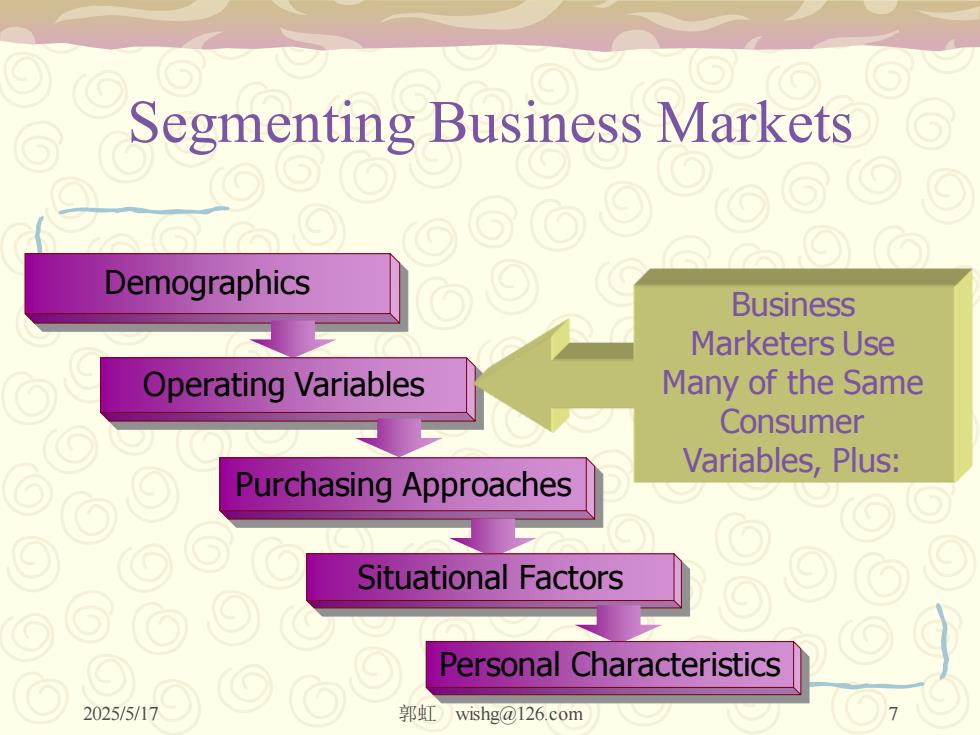 Segmenting Business Markets

Demographics

Operating Variables

Purchasing Approaches

Situational Factors

Personal Characteristics

Business Marketers Use Many of the Same Consumer Variables, Plus:

2025/5/17

郭虹 wishg@126.com

7